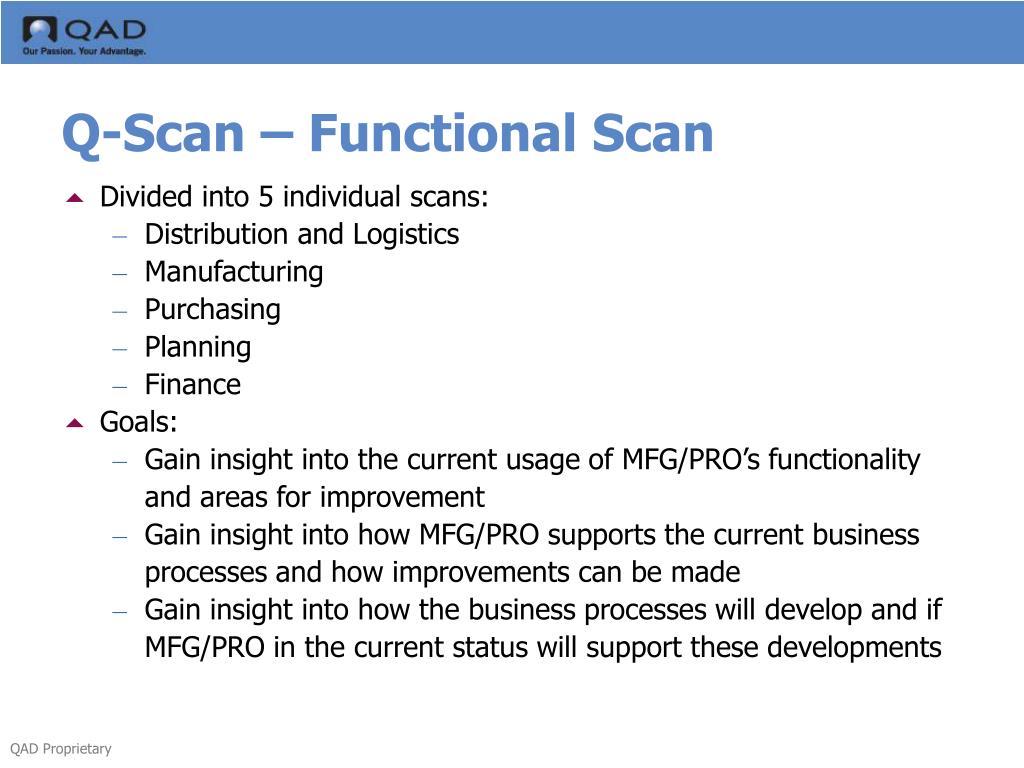 QAD
Our Passion. Your Advantage.

Q-Scan – Functional Scan

Divided into 5 individual scans:
– Distribution and Logistics
– Manufacturing
– Purchasing
– Planning
– Finance

Goals:
– Gain insight into the current usage of MFG/PRO's functionality and areas for improvement
– Gain insight into how MFG/PRO supports the current business processes and how improvements can be made
– Gain insight into how the business processes will develop and if MFG/PRO in the current status will support these developments

QAD Proprietary